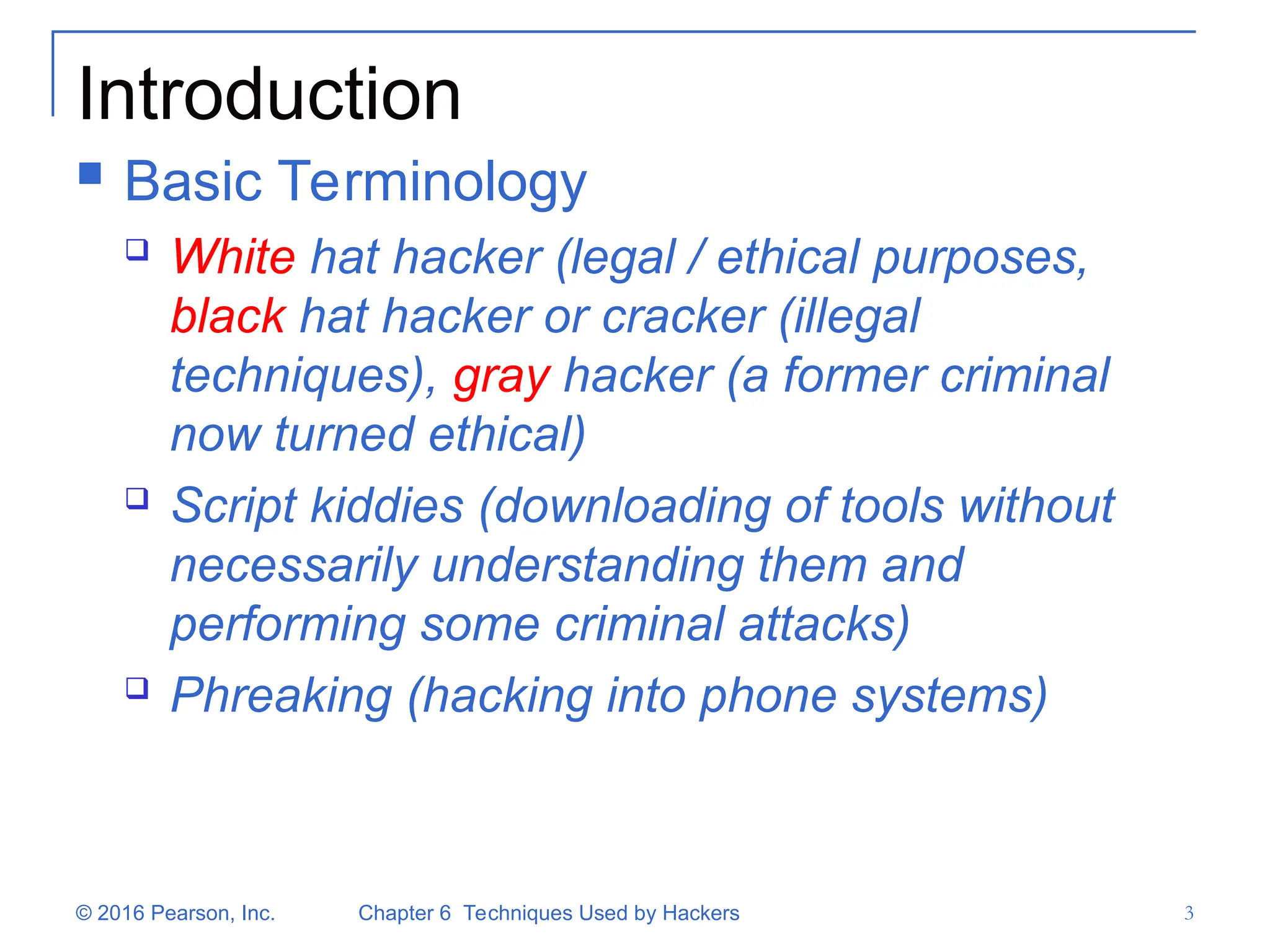 Introduction

Basic Terminology

White hat hacker (legal / ethical purposes, black hat hacker or cracker (illegal techniques), gray hacker (a former criminal now turned ethical)

Script kiddies (downloading of tools without necessarily understanding them and performing some criminal attacks)

Phreaking (hacking into phone systems)

© 2016 Pearson, Inc. Chapter 6 Techniques Used by Hackers 3